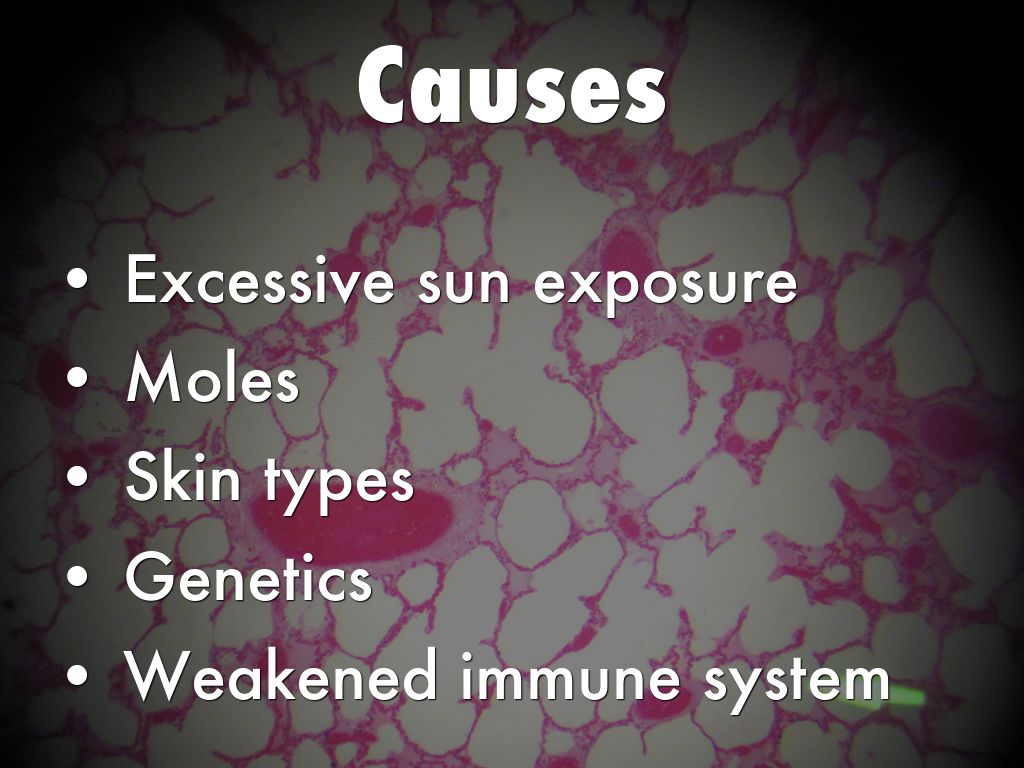 Causes

• Excessive sun exposure
• Moles
• Skin types
• Genetics
• Weakened immune system